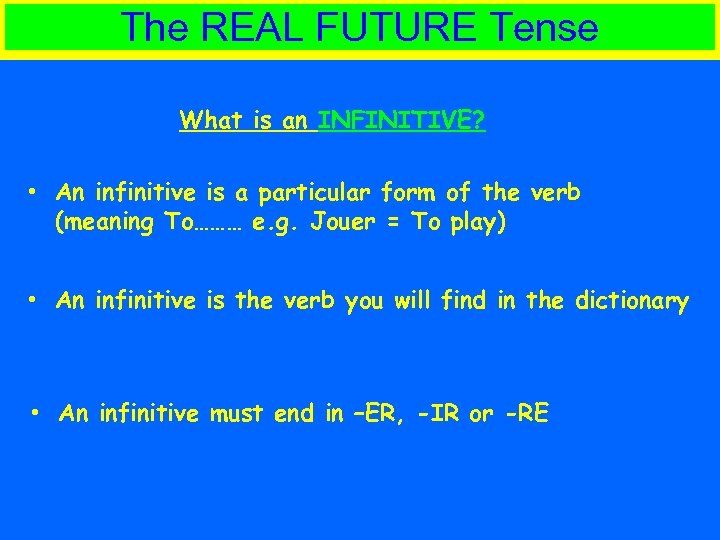 The REAL FUTURE Tense

What is an INFINITIVE?

• An infinitive is a particular form of the verb (meaning To……… e.g. Jouer = To play)

• An infinitive is the verb you will find in the dictionary

• An infinitive must end in –ER, -IR or -RE